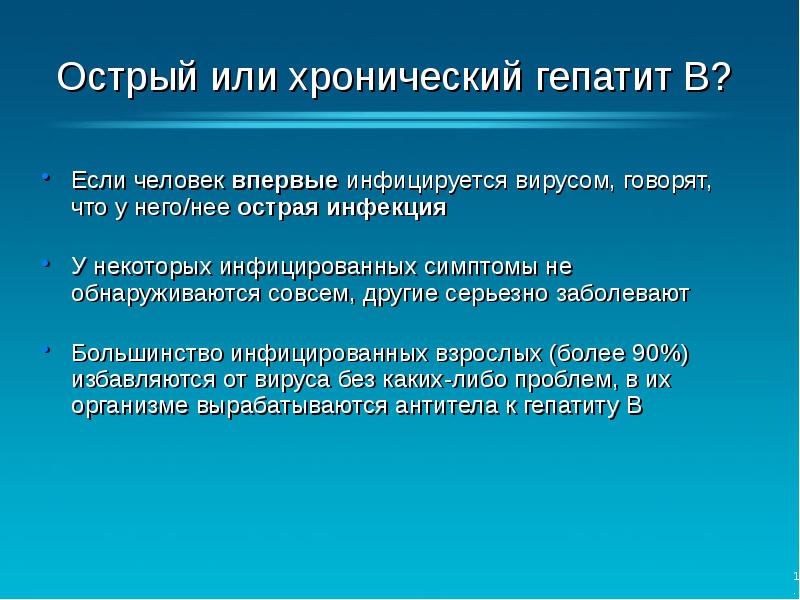 Острый или хронический гепатит В?

• Если человек впервые инфицируется вирусом, говорят, что у него/нее острая инфекция

• У некоторых инфицированных симптомы не обнаруживаются совсем, другие серьезно заболевают

• Большинство инфицированных взрослых (более 90%) избавляются от вируса без каких-либо проблем, в их организме вырабатываются антитела к гепатиту В

1